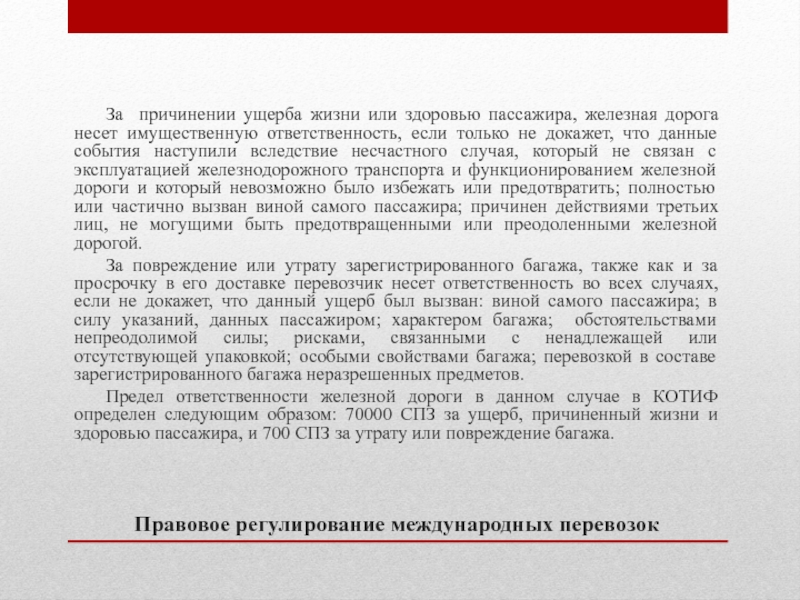 За причинении ущерба жизни или здоровью пассажира, железная дорога несет имущественную ответственность, если только не докажет, что данные события наступили вследствие несчастного случая, который не связан с эксплуатацией железнодорожного транспорта и функционированием железной дороги и который невозможно было избежать или предотвратить; полностью или частично вызван виной самого пассажира; причинен действиями третьих лиц, не могущими быть предотвращенными или преодоленными железной дорогой.

За повреждение или утрату зарегистрированного багажа, также как и за просрочку в его доставке перевозчик несет ответственность во всех случаях, если не докажет, что данный ущерб был вызван: виной самого пассажира; в силу указаний, данных пассажиром; характером багажа; обстоятельствами непреодолимой силы; рисками, связанными с ненадлежащей или отсутствующей упаковкой; особыми свойствами багажа; перевозкой в составе зарегистрированного багажа неразрешенных предметов.

Предел ответственности железной дороги в данном случае в КОТИФ определен следующим образом: 70000 СПЗ за ущерб, причиненный жизни и здоровью пассажира, и 700 СПЗ за утрату или повреждение багажа.

Правовое регулирование международных перевозок